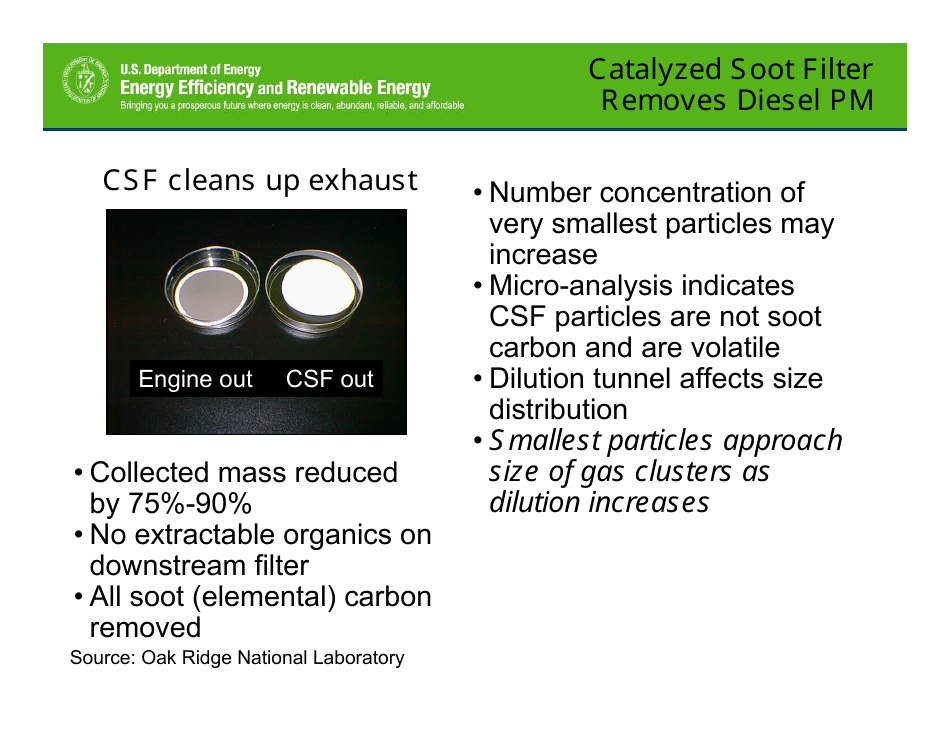 U.S. Department of Energy
Energy Efficiency and Renewable Energy
Bringing you a prosperous future where energy is clean, abundant, reliable, and affordable

Catalyzed Soot Filter Removes Diesel PM

CSF cleans up exhaust

Engine out CSF out

• Collected mass reduced by 75%-90%
• No extractable organics on downstream filter
• All soot (elemental) carbon removed

Source: Oak Ridge National Laboratory

• Number concentration of very smallest particles may increase
• Micro-analysis indicates CSF particles are not soot carbon and are volatile
• Dilution tunnel affects size distribution
• Smallest particles approach size of gas clusters as dilution increases